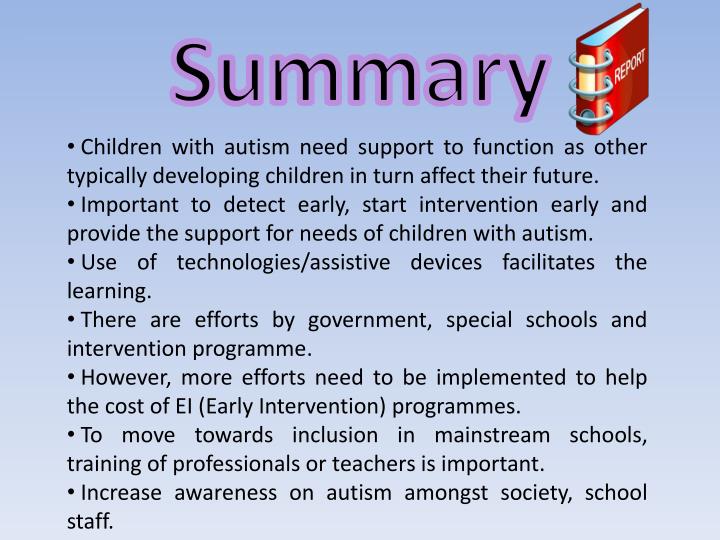 Summary

REPORT

• Children with autism need support to function as other typically developing children in turn affect their future.

• Important to detect early, start intervention early and provide the support for needs of children with autism.

• Use of technologies/assistive devices facilitates the learning.

• There are efforts by government, special schools and intervention programme.

• However, more efforts need to be implemented to help the cost of EI (Early Intervention) programmes.

• To move towards inclusion in mainstream schools, training of professionals or teachers is important.

• Increase awareness on autism amongst society, school staff.